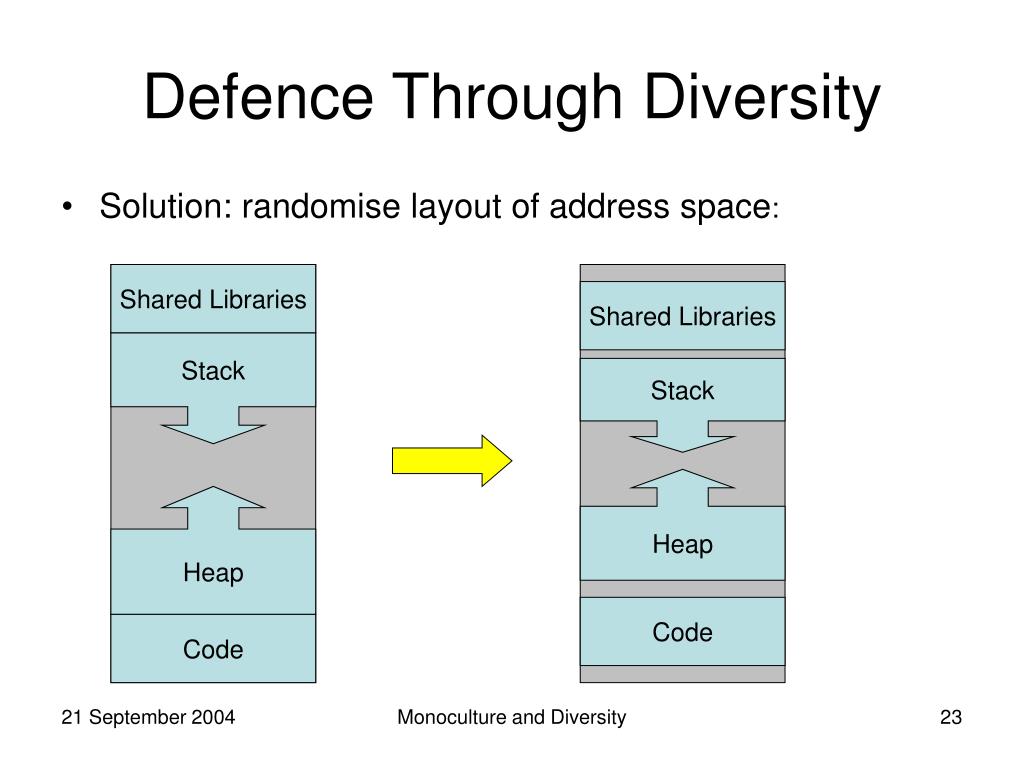 Defence Through Diversity

• Solution: randomise layout of address space:

Shared Libraries
Stack
Heap
Code

Shared Libraries
Stack
Heap
Code

21 September 2004
Monoculture and Diversity
23